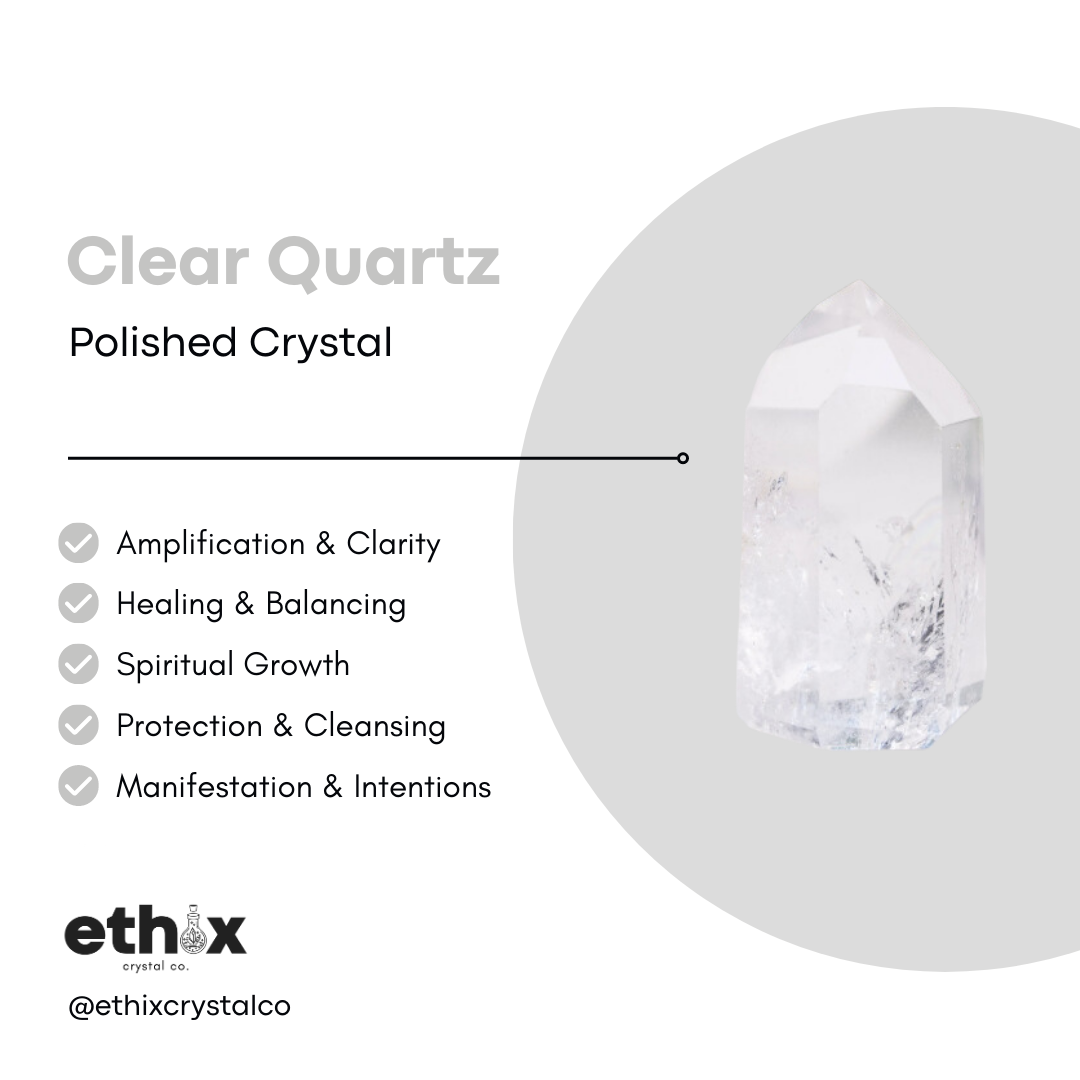 Clear Quartz

Polished Crystal

Amplification & Clarity
Healing & Balancing
Spiritual Growth
Protection & Cleansing
Manifestation & Intentions

ethix
crystal co.

@ethixcrystalco